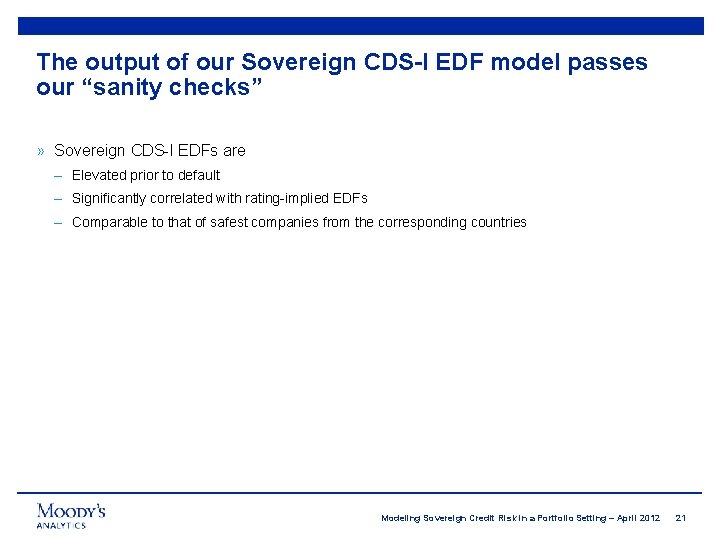 The output of our Sovereign CDS-I EDF model passes our “sanity checks”

» Sovereign CDS-I EDFs are

– Elevated prior to default

– Significantly correlated with rating-implied EDFs

– Comparable to that of safest companies from the corresponding countries

MOODY'S ANALYTICS

Modeling Sovereign Credit Risk in a Portfolio Setting – April 2012 21